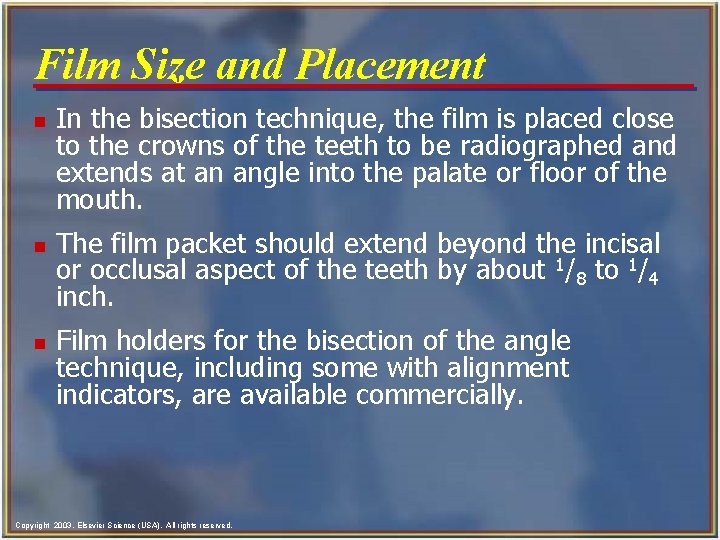 Film Size and Placement

In the bisection technique, the film is placed close to the crowns of the teeth to be radiographed and extends at an angle into the palate or floor of the mouth.

The film packet should extend beyond the incisal or occlusal aspect of the teeth by about $^1/_8$ to $^1/_4$ inch.

Film holders for the bisection of the angle technique, including some with alignment indicators, are available commercially.

Copyright 2003, Elsevier Science (USA). All rights reserved.